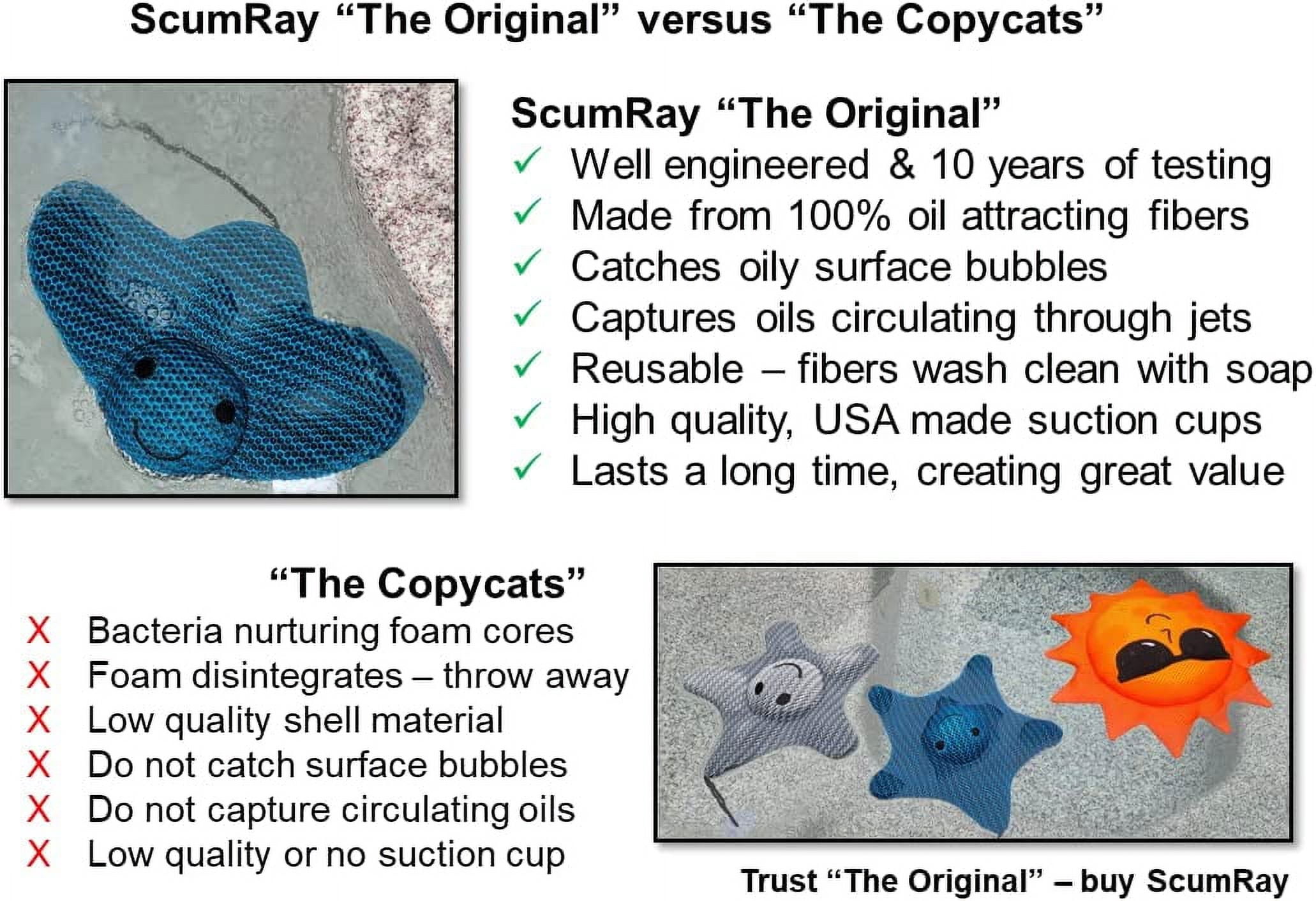 ScumRay "The Original" versus "The Copycats"

ScumRay "The Original"

✓ Well engineered & 10 years of testing
✓ Made from 100% oil attracting fibers
✓ Catches oily surface bubbles
✓ Captures oils circulating through jets
✓ Reusable – fibers wash clean with soap
✓ High quality, USA made suction cups
✓ Lasts a long time, creating great value

"The Copycats"

X Bacteria nurturing foam cores
X Foam disintegrates – throw away
X Low quality shell material
X Do not catch surface bubbles
X Do not capture circulating oils
X Low quality or no suction cup

Trust "The Original" – buy ScumRay